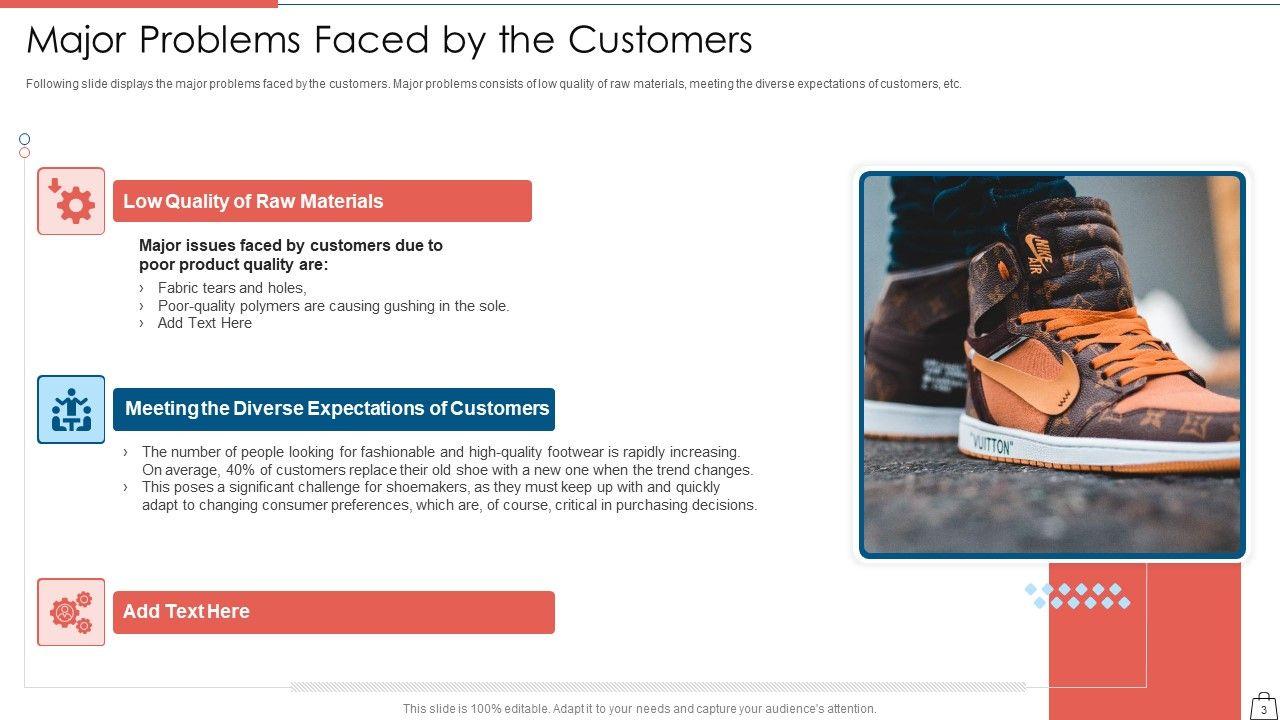 Major Problems Faced by the Customers

Following slide displays the major problems faced by the customers. Major problems consists of low quality of raw materials, meeting the diverse expectations of customers, etc.

Low Quality of Raw Materials

Major issues faced by customers due to poor product quality are:

› Fabric tears and holes,
› Poor-quality polymers are causing gushing in the sole.
› Add Text Here

Meeting the Diverse Expectations of Customers

› The number of people looking for fashionable and high-quality footwear is rapidly increasing. On average, 40% of customers replace their old shoe with a new one when the trend changes.
› This poses a significant challenge for shoemakers, as they must keep up with and quickly adapt to changing consumer preferences, which are, of course, critical in purchasing decisions.

Add Text Here

NIKE AIR

"VUITTON"

This slide is 100% editable. Adapt it to your needs and capture your audience's attention.

3